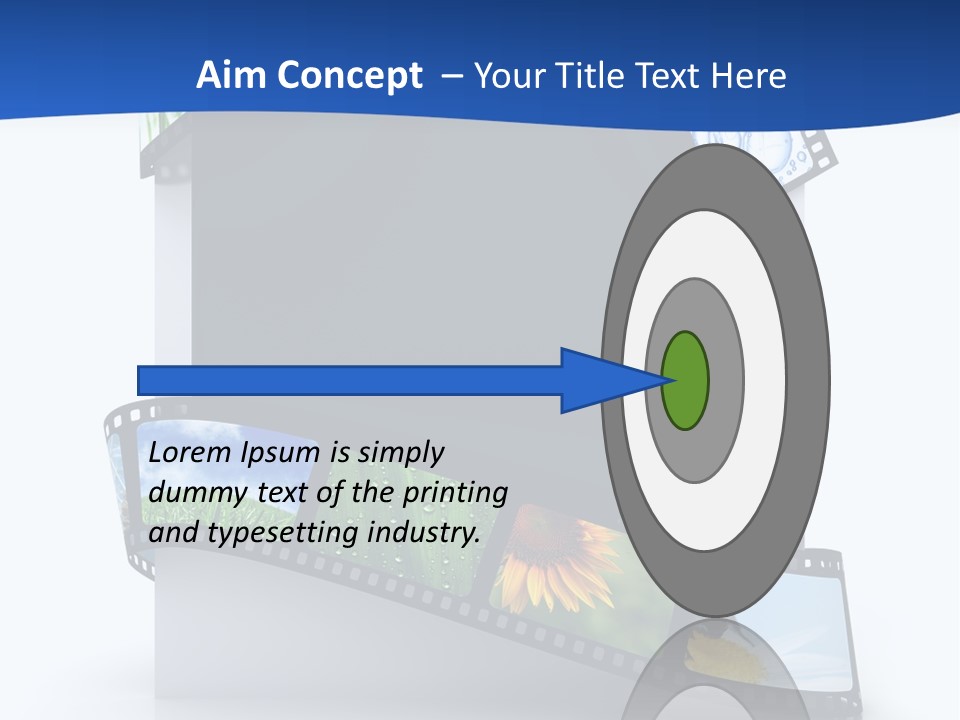 Aim Concept – Your Title Text Here

Lorem Ipsum is simply dummy text of the printing and typesetting industry.